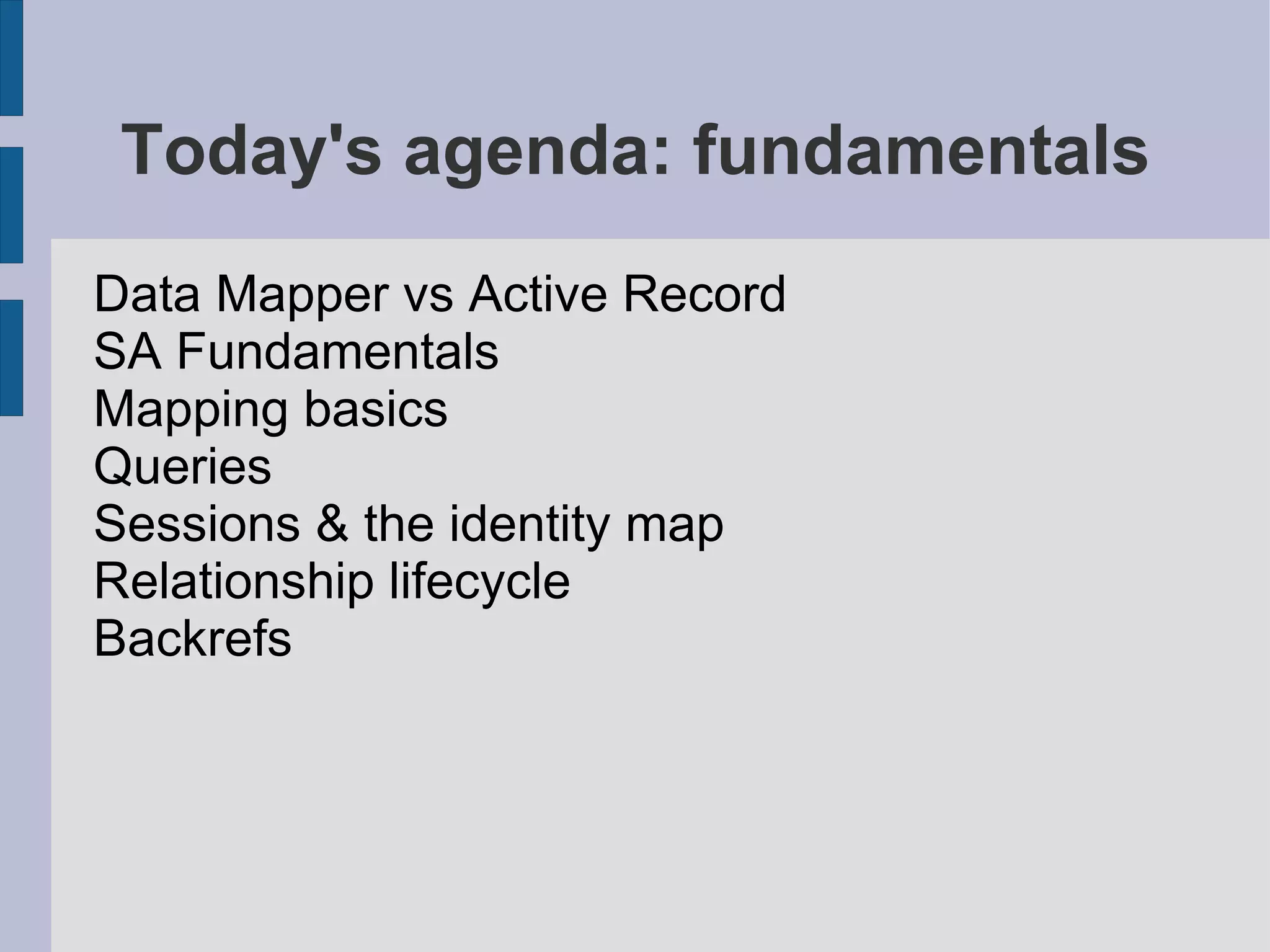 Today's agenda: fundamentals

Data Mapper vs Active Record
SA Fundamentals
Mapping basics
Queries
Sessions & the identity map
Relationship lifecycle
Backrefs